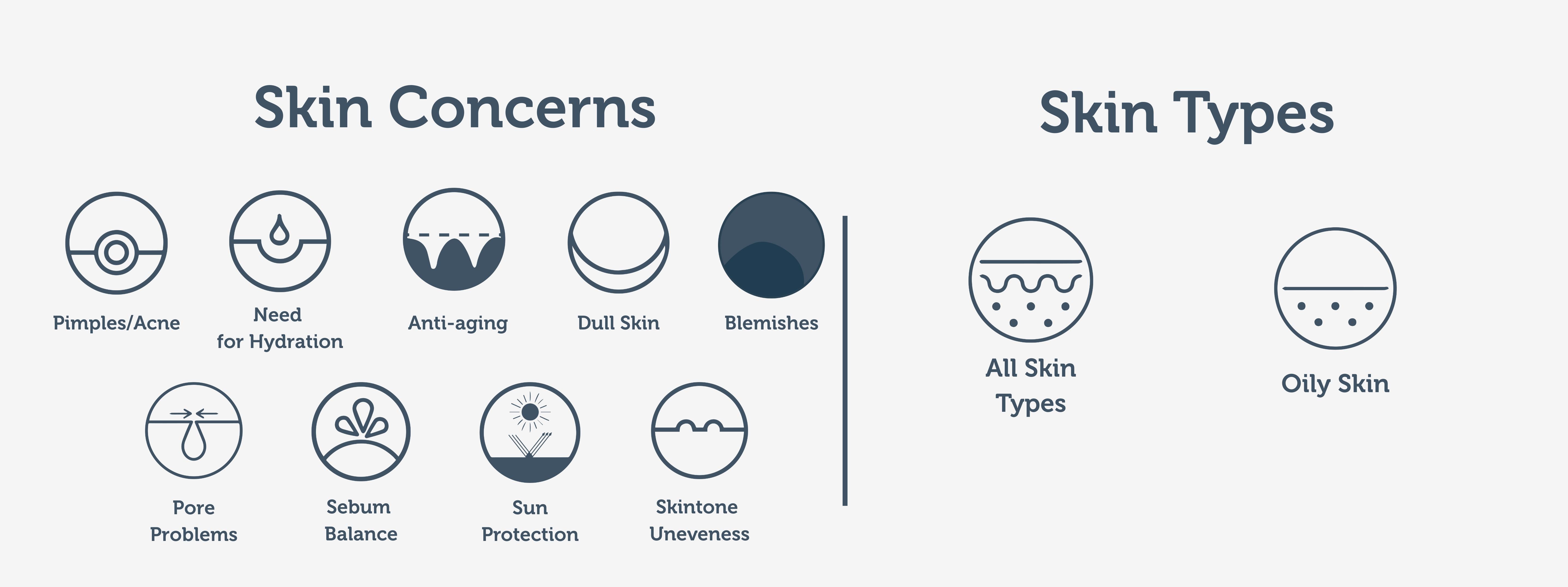 Skin Concerns

Pimples/Acne

Need for Hydration

Anti-aging

Dull Skin

Blemishes

Pore Problems

Sebum Balance

Sun Protection

Skintone Uneveness

Skin Types

All Skin Types

Oily Skin